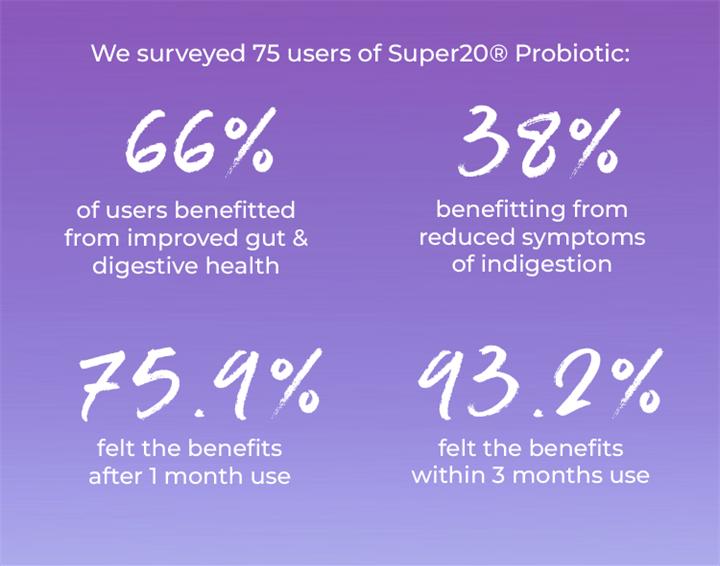 We surveyed 75 users of Super20® Probiotic:

66%

of users benefitted from improved gut & digestive health

38%

benefitting from reduced symptoms of indigestion

75.9%

felt the benefits after 1 month use

93.2%

felt the benefits within 3 months use